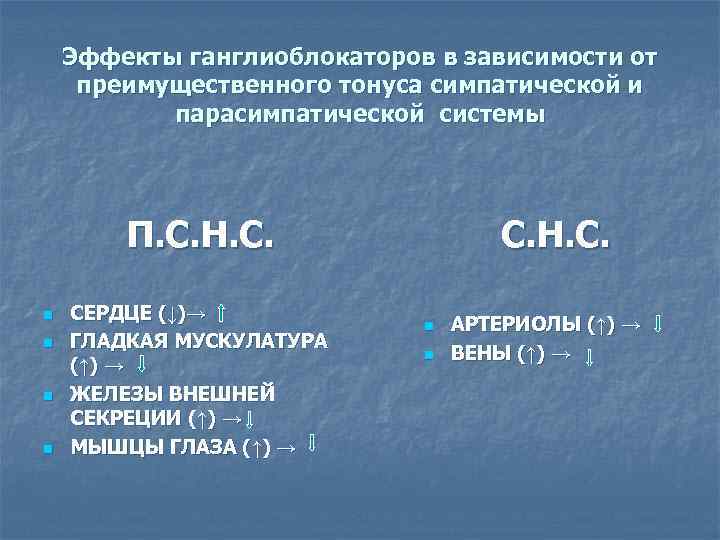 Эффекты ганглиоблокаторов в зависимости от преимущественного тонуса симпатической и парасимпатической системы

П.С.Н.С.

- СЕРДЦЕ (↓)→ ⇧
- ГЛАДКАЯ МУСКУЛАТУРА (↑) → ⇩
- ЖЕЛЕЗЫ ВНЕШНЕЙ СЕКРЕЦИИ (↑) →⇩
- МЫШЦЫ ГЛАЗА (↑) → ⇩

С.Н.С.

- АРТЕРИОЛЫ (↑) → ⇩
- ВЕНЫ (↑) → ⇩